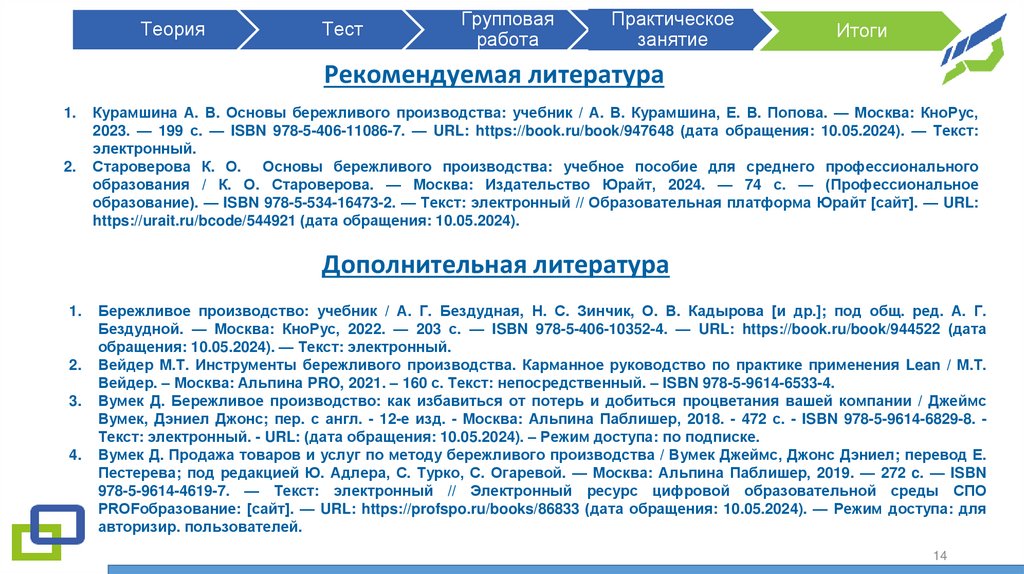 Теория
Тест
Групповая работа
Практическое занятие
Итоги

Рекомендуемая литература

1. Курамшина А. В. Основы бережливого производства: учебник / А. В. Курамшина, Е. В. Попова. — Москва: КноРус, 2023. — 199 с. — ISBN 978-5-406-11086-7. — URL: https://book.ru/book/947648 (дата обращения: 10.05.2024). — Текст: электронный.
2. Староверова К. О. Основы бережливого производства: учебное пособие для среднего профессионального образования / К. О. Староверова. — Москва: Издательство Юрайт, 2024. — 74 с. — (Профессиональное образование). — ISBN 978-5-534-16473-2. — Текст: электронный // Образовательная платформа Юрайт [сайт]. — URL: https://urait.ru/bcode/544921 (дата обращения: 10.05.2024).

Дополнительная литература

1. Бережливое производство: учебник / А. Г. Бездудная, Н. С. Зинчик, О. В. Кадырова [и др.]; под общ. ред. А. Г. Бездудной. — Москва: КноРус, 2022. — 203 с. — ISBN 978-5-406-10352-4. — URL: https://book.ru/book/944522 (дата обращения: 10.05.2024). — Текст: электронный.
2. Вейдер М.Т. Инструменты бережливого производства. Карманное руководство по практике применения Lean / М.Т. Вейдер. – Москва: Альпина PRO, 2021. – 160 с. Текст: непосредственный. – ISBN 978-5-9614-6533-4.
3. Вумек Д. Бережливое производство: как избавиться от потерь и добиться процветания вашей компании / Джеймс Вумек, Дэниел Джонс; пер. с англ. - 12-е изд. - Москва: Альпина Паблишер, 2018. - 472 с. - ISBN 978-5-9614-6829-8. - Текст: электронный. - URL: (дата обращения: 10.05.2024). – Режим доступа: по подписке.
4. Вумек Д. Продажа товаров и услуг по методу бережливого производства / Вумек Джеймс, Джонс Дэниел; перевод Е. Пестерева; под редакцией Ю. Адлера, С. Турко, С. Огаревой. — Москва: Альпина Паблишер, 2019. — 272 с. — ISBN 978-5-9614-4619-7. — Текст: электронный // Электронный ресурс цифровой образовательной среды СПО PROFобразование: [сайт]. — URL: https://profspo.ru/books/86833 (дата обращения: 10.05.2024). — Режим доступа: для авторизир. пользователей.

14